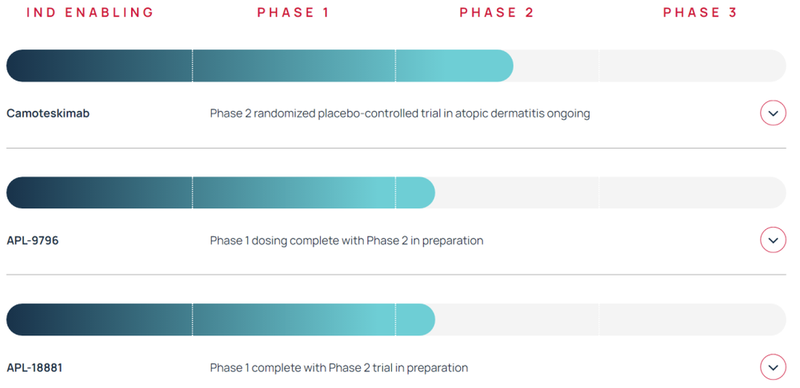 IND ENABLING PHASE 1 PHASE 2 PHASE 3

Camoteskimab

Phase 2 randomized placebo-controlled trial in atopic dermatitis ongoing

APL-9796

Phase 1 dosing complete with Phase 2 in preparation

APL-18881

Phase 1 complete with Phase 2 trial in preparation